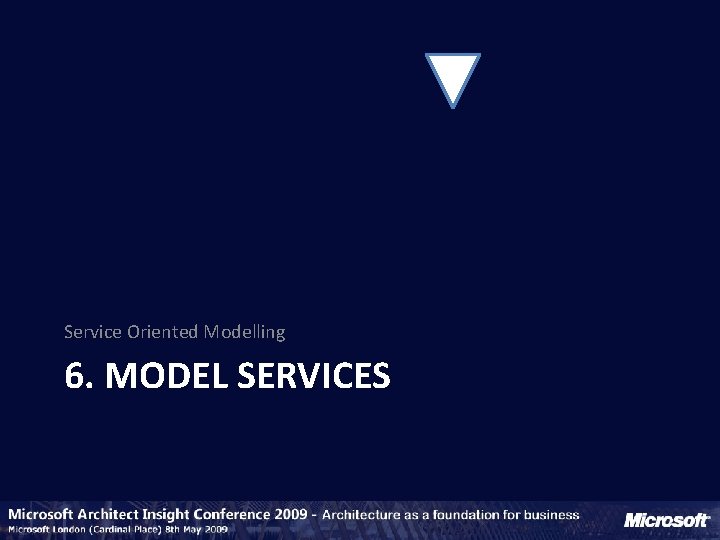 Service Oriented Modelling

6. MODEL SERVICES

Microsoft Architect Insight Conference 2009 - Architecture as a foundation for business
Microsoft London (Cardinal Place) 8th May 2009

Microsoft